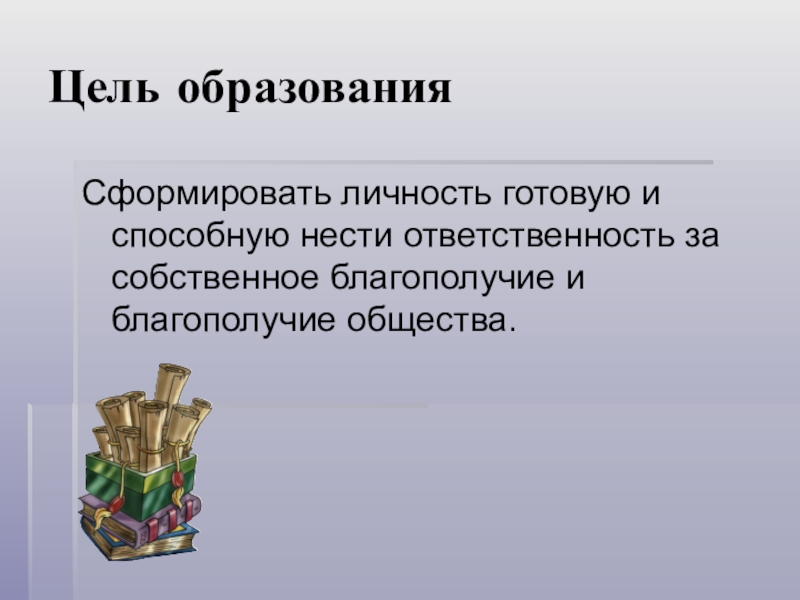 Цель образования

Сформировать личность готовую и способную нести ответственность за собственное благополучие и благополучие общества.